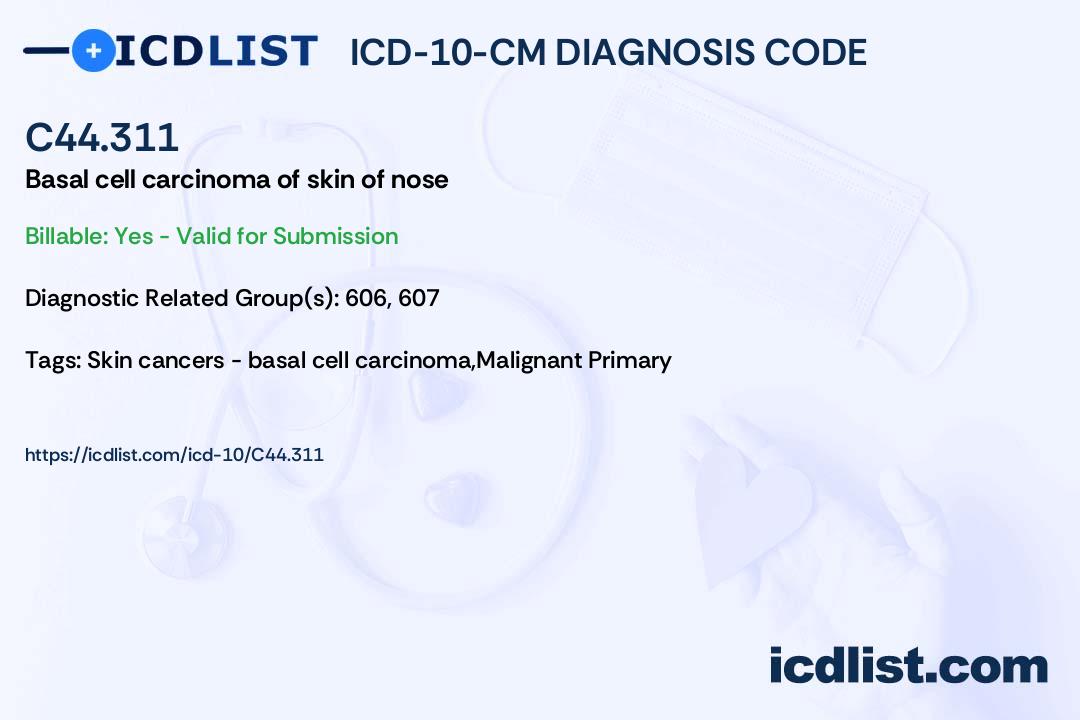 ICDLIST ICD-10-CM DIAGNOSIS CODE

C44.311
Basal cell carcinoma of skin of nose

Billable: Yes - Valid for Submission

Diagnostic Related Group(s): 606, 607

Tags: Skin cancers - basal cell carcinoma,Malignant Primary

https://icdlist.com/icd-10/C44.311

icdlist.com